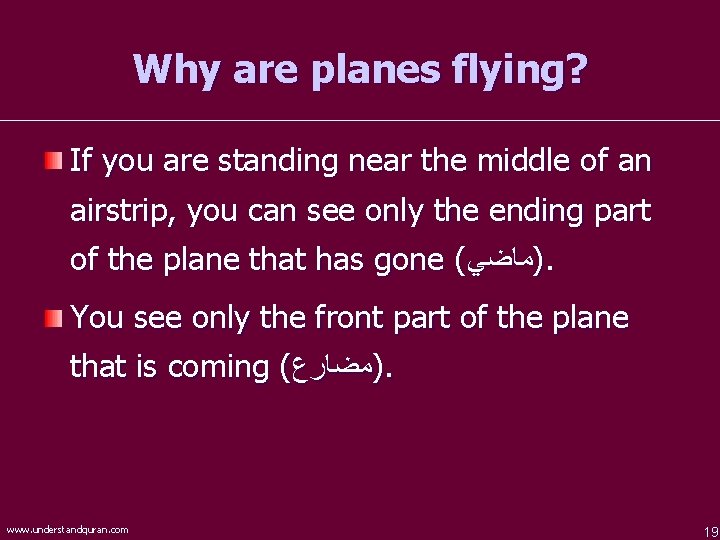 Why are planes flying?

If you are standing near the middle of an airstrip, you can see only the ending part of the plane that has gone (ماضي).

You see only the front part of the plane that is coming (مضارع).

www.understandquran.com

19